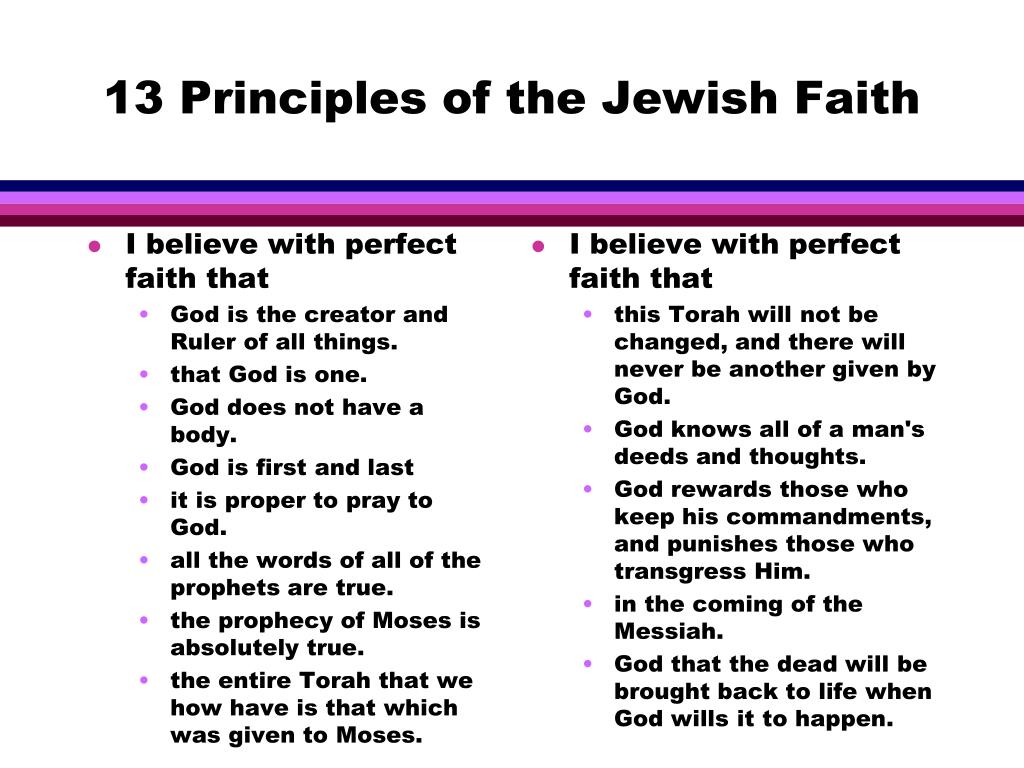 13 Principles of the Jewish Faith

- I believe with perfect faith that
  - God is the creator and Ruler of all things.
  - that God is one.
  - God does not have a body.
  - God is first and last
  - it is proper to pray to God.
  - all the words of all of the prophets are true.
  - the prophecy of Moses is absolutely true.
  - the entire Torah that we how have is that which was given to Moses.

- I believe with perfect faith that
  - this Torah will not be changed, and there will never be another given by God.
  - God knows all of a man's deeds and thoughts.
  - God rewards those who keep his commandments, and punishes those who transgress Him.
  - in the coming of the Messiah.
  - God that the dead will be brought back to life when God wills it to happen.